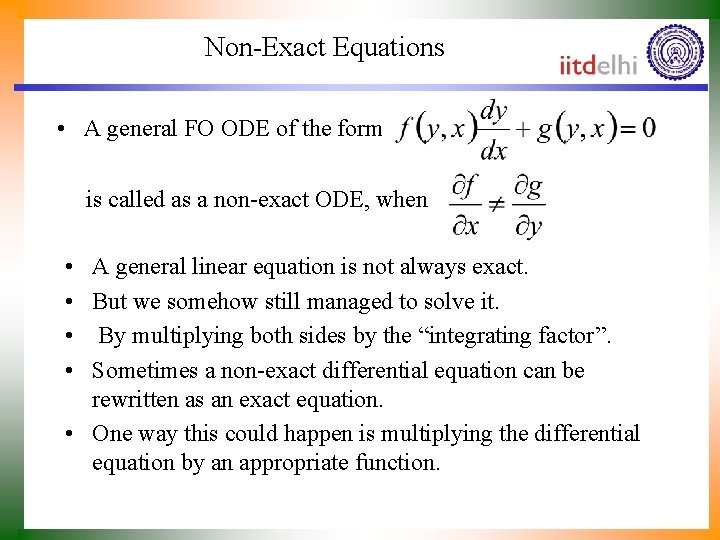 Non-Exact Equations

iitdelhi

• A general FO ODE of the form $f(y,x)\frac{dy}{dx}+g(y,x)=0$

is called as a non-exact ODE, when $\frac{\partial f}{\partial x}\neq\frac{\partial g}{\partial y}$

• A general linear equation is not always exact.
• But we somehow still managed to solve it.
• By multiplying both sides by the “integrating factor”.
• Sometimes a non-exact differential equation can be rewritten as an exact equation.
• One way this could happen is multiplying the differential equation by an appropriate function.